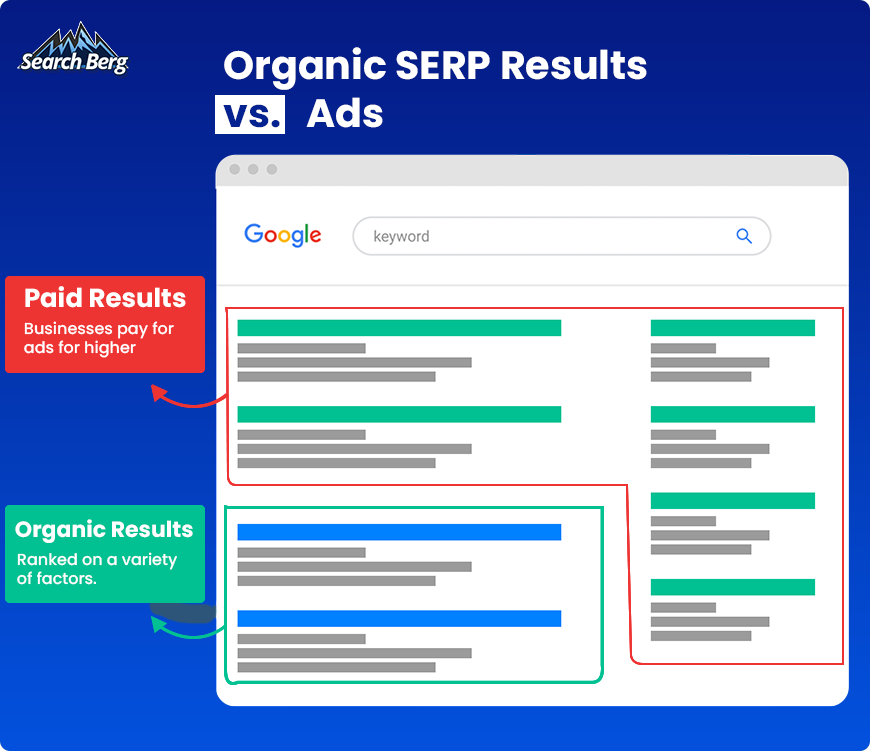 Search Berg

Organic SERP Results vs. Ads

Google

keyword

Paid Results

Businesses pay for ads for higher

Organic Results

Ranked on a variety of factors.